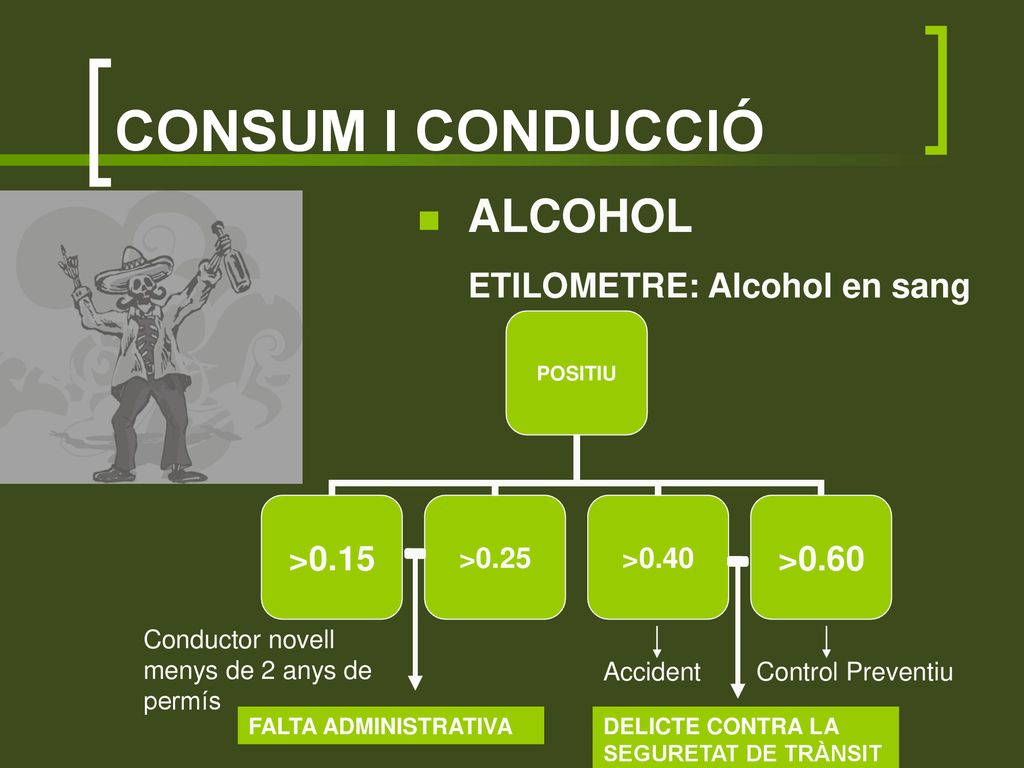 CONSUM I CONDUCCIÓ

ALCOHOL

ETILOMETRE: Alcohol en sang

POSITIU

>0.15

>0.25

>0.40

>0.60

Conductor novell menys de 2 anys de permís

Accident

Control Preventiu

FALTA ADMINISTRATIVA

DELICTE CONTRA LA SEGURETAT DE TRÀNSIT